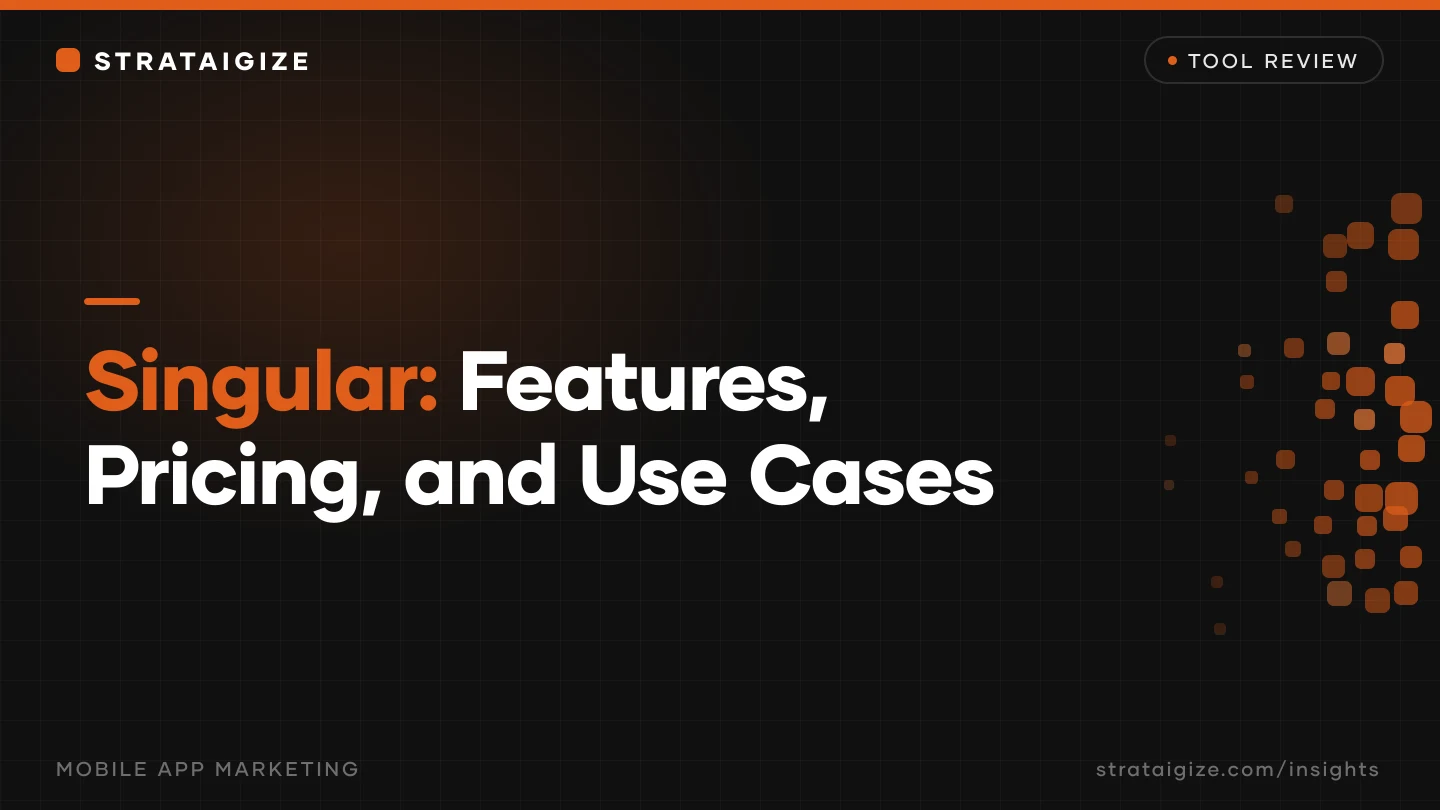 STRATAIGIZE

TOOL REVIEW

Singular: Features, Pricing, and Use Cases

MOBILE APP MARKETING

strataigize.com/insights